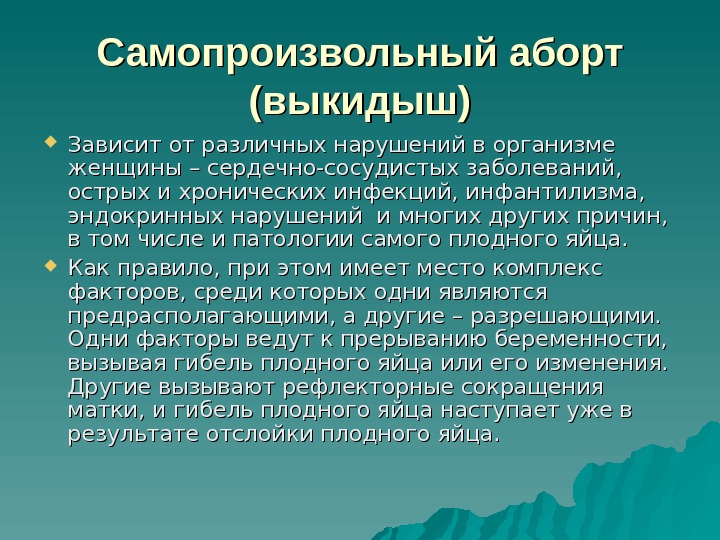 Самопроизвольный аборт (выкидыш)

Зависит от различных нарушений в организме женщины – сердечно-сосудистых заболеваний, острых и хронических инфекций, инфантилизма, эндокринных нарушений и многих других причин, в том числе и патологии самого плодного яйца.

Как правило, при этом имеет место комплекс факторов, среди которых одни являются предрасполагающими, а другие – разрешающими. Одни факторы ведут к прерыванию беременности, вызывая гибель плодного яйца или его изменения. Другие вызывают рефлекторные сокращения матки, и гибель плодного яйца наступает уже в результате отслойки плодного яйца.